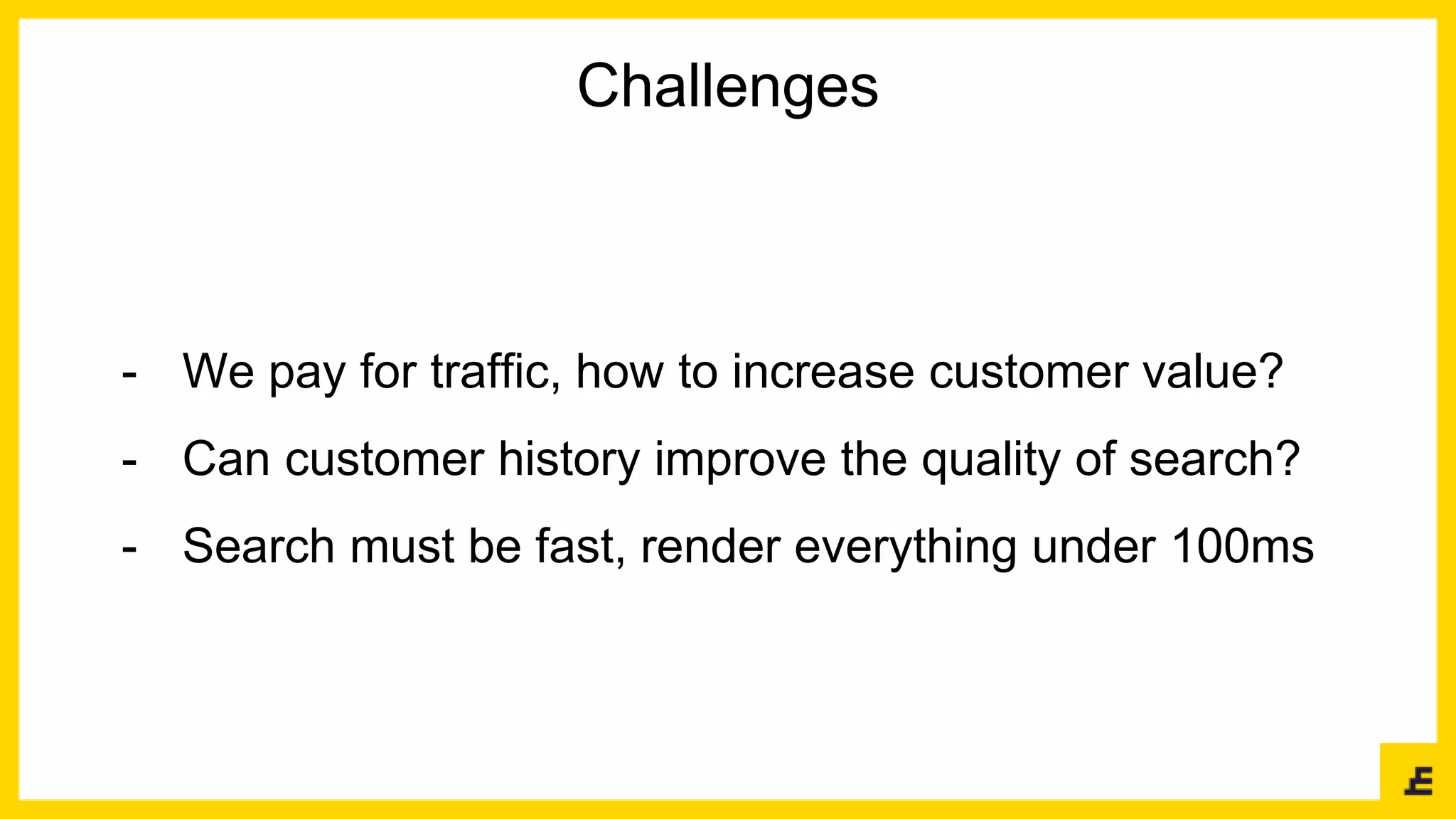 Challenges

- We pay for traffic, how to increase customer value?
- Can customer history improve the quality of search?
- Search must be fast, render everything under 100ms